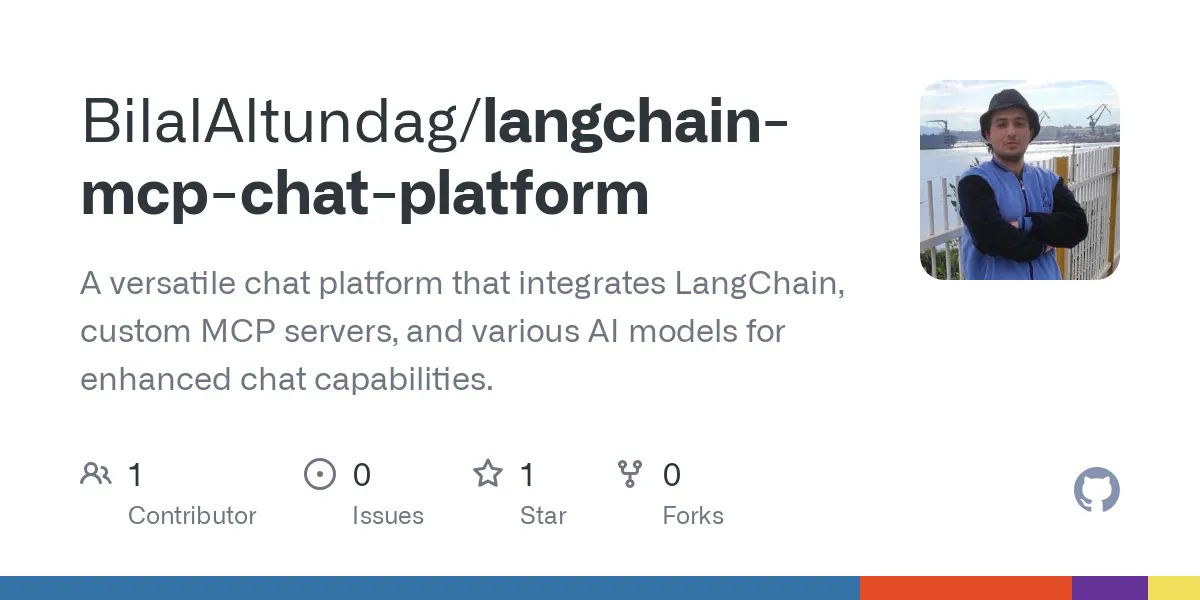 BilalAltundag/langchain-mcp-chat-platform

A versatile chat platform that integrates LangChain, custom MCP servers, and various AI models for enhanced chat capabilities.

1 Contributor

0 Issues

1 Star

0 Forks